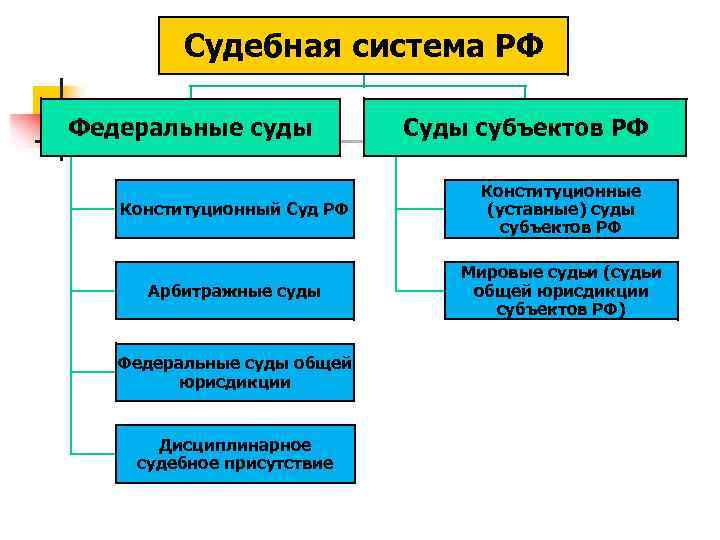 Судебная система РФ

Федеральные суды

Конституционный Суд РФ

Арбитражные суды

Федеральные суды общей юрисдикции

Дисциплинарное судебное присутствие

Суды субъектов РФ

Конституционные (уставные) суды субъектов РФ

Мировые судьи (судьи общей юрисдикции субъектов РФ)